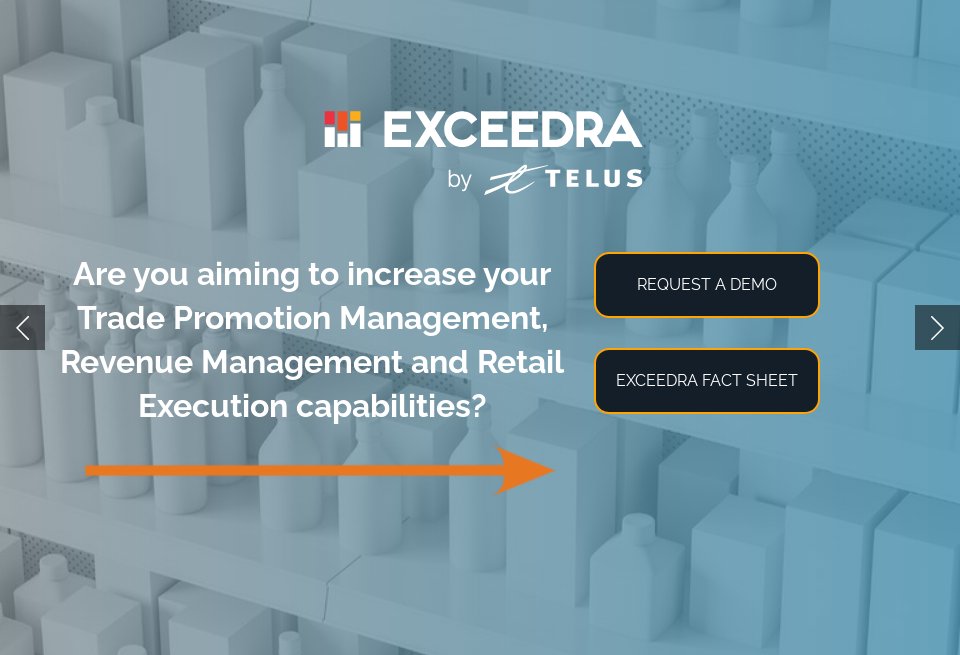 EXCEEDRA
by TELUS

Are you aiming to increase your Trade Promotion Management, Revenue Management and Retail Execution capabilities?

REQUEST A DEMO

EXCEEDRA FACT SHEET